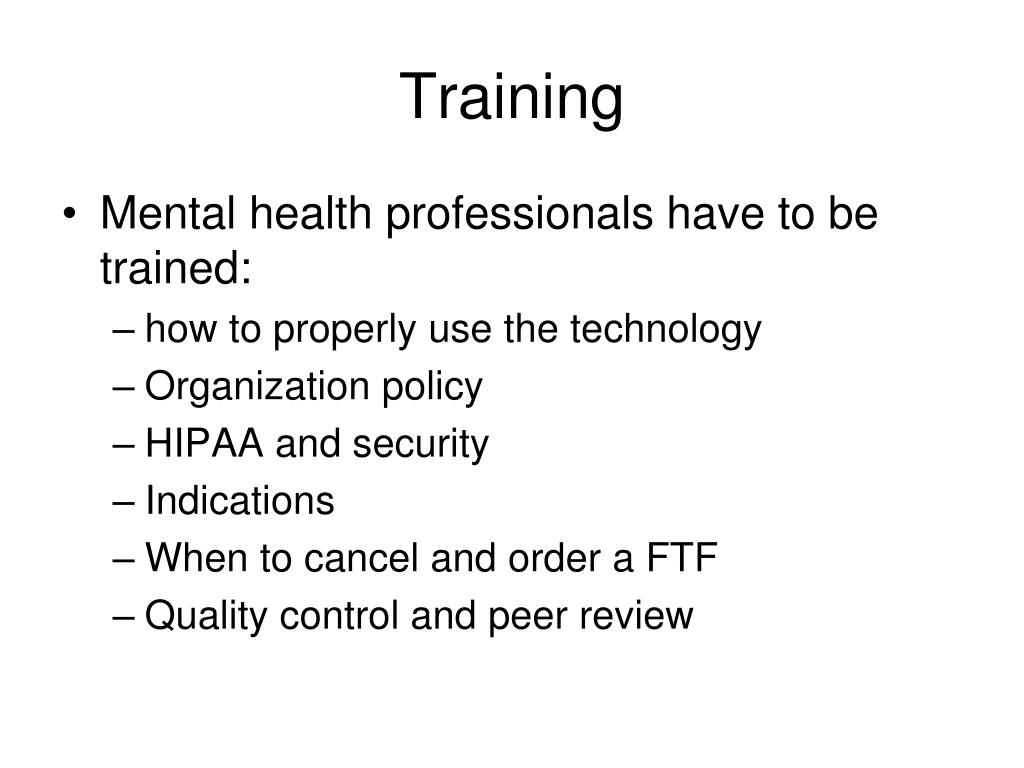 Training

• Mental health professionals have to be trained:
– how to properly use the technology
– Organization policy
– HIPAA and security
– Indications
– When to cancel and order a FTF
– Quality control and peer review